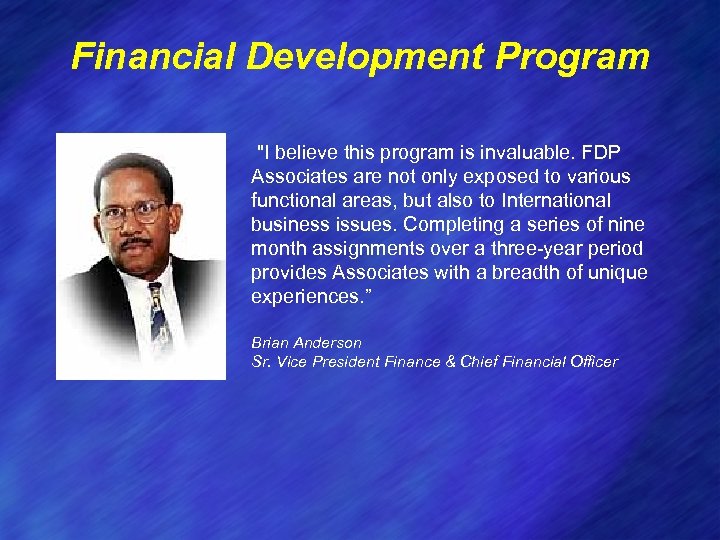 Financial Development Program

"I believe this program is invaluable. FDP Associates are not only exposed to various functional areas, but also to International business issues. Completing a series of nine month assignments over a three-year period provides Associates with a breadth of unique experiences.”

Brian Anderson
Sr. Vice President Finance & Chief Financial Officer